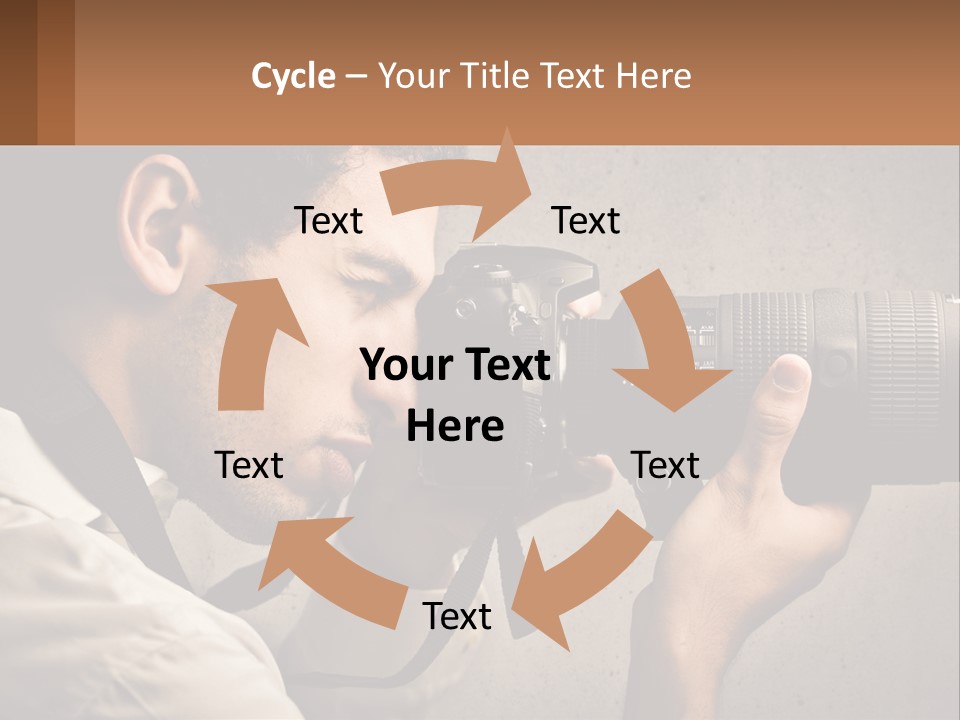 Cycle – Your Title Text Here

Text

Text

Your Text Here

Text

Text

Text